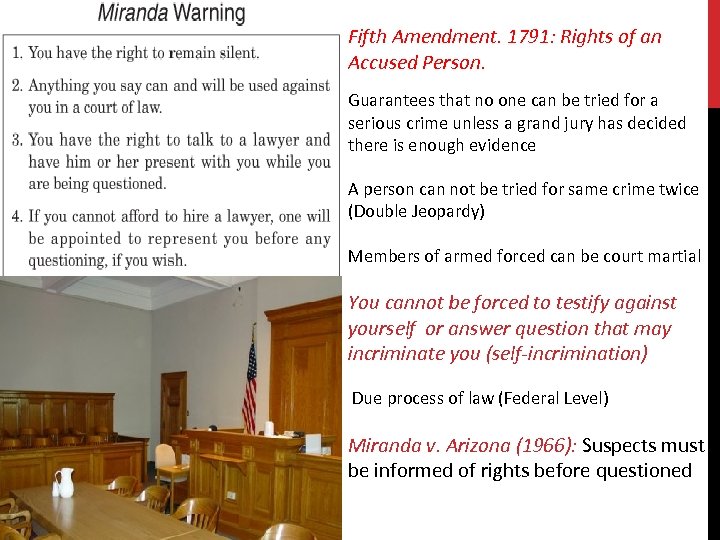 Miranda Warning

1. You have the right to remain silent.

2. Anything you say can and will be used against you in a court of law.

3. You have the right to talk to a lawyer and have him or her present with you while you are being questioned.

4. If you cannot afford to hire a lawyer, one will be appointed to represent you before any questioning, if you wish.

Fifth Amendment. 1791: Rights of an Accused Person.

Guarantees that no one can be tried for a serious crime unless a grand jury has decided there is enough evidence

A person can not be tried for same crime twice (Double Jeopardy)

Members of armed forced can be court martial

You cannot be forced to testify against yourself or answer question that may incriminate you (self-incrimination)

Due process of law (Federal Level)

Miranda v. Arizona (1966): Suspects must be informed of rights before questioned